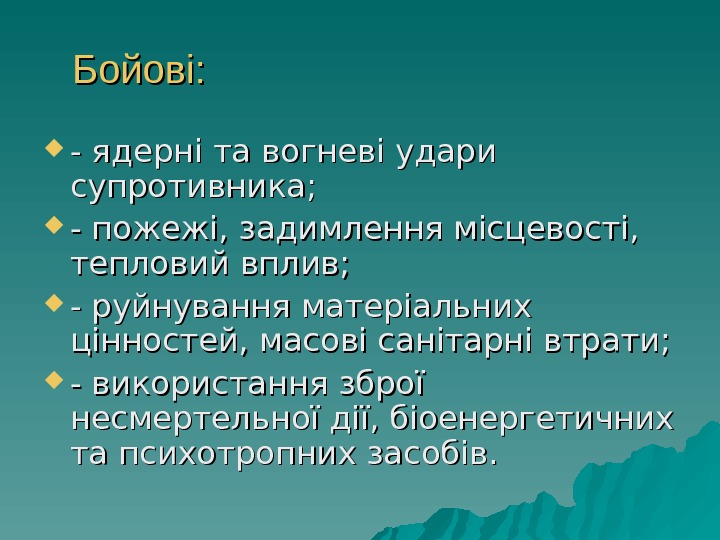 Бойові:

- ядерні та вогневі удари супротивника;
- пожежі, задимлення місцевості, тепловий вплив;
- руйнування матеріальних цінностей, масові санітарні втрати;
- використання зброї несмертельної дії, біоенергетичних та психотропних засобів.